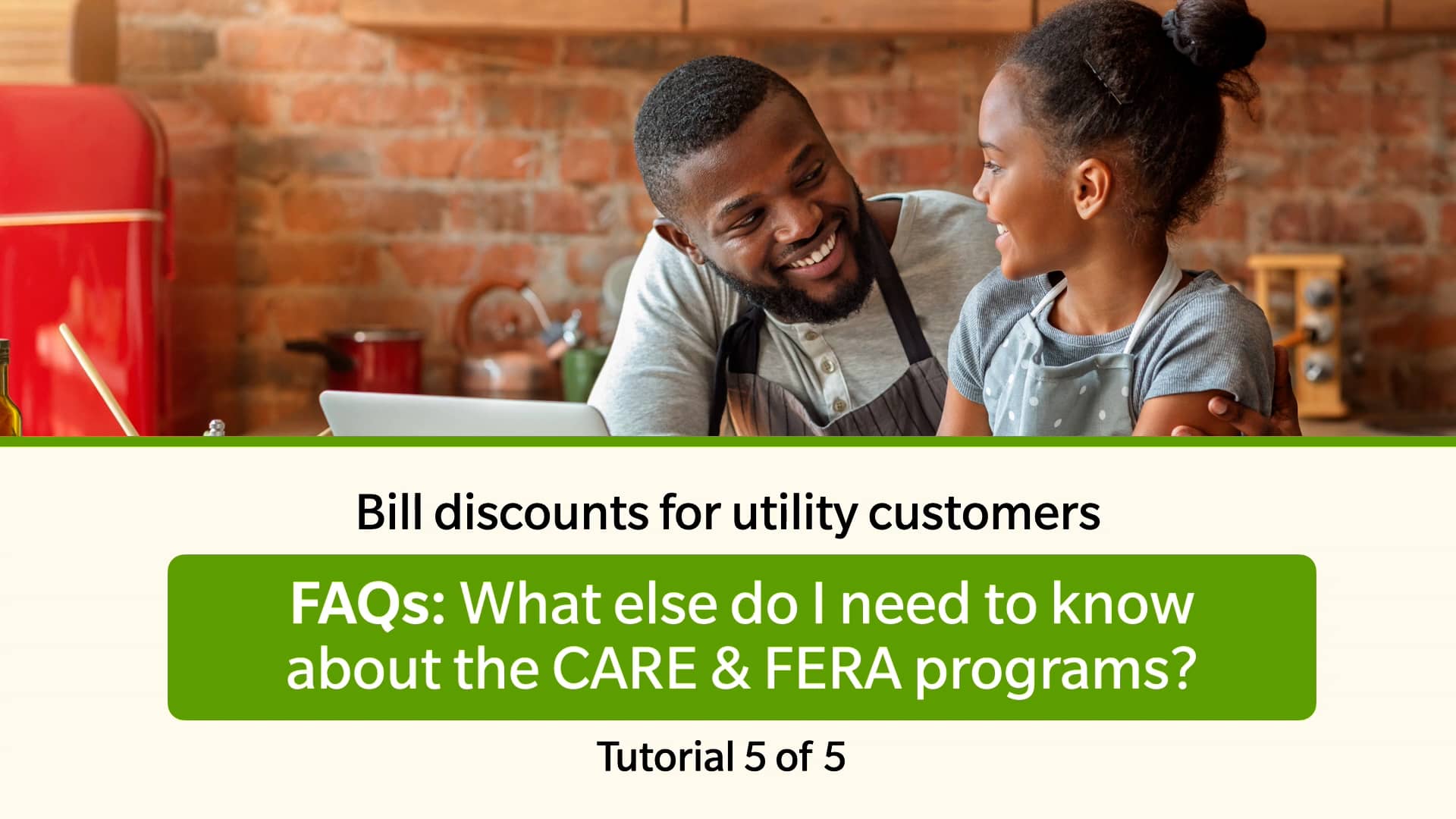 Bill discounts for utility customers

FAQs: What else do I need to know about the CARE & FERA programs?

Tutorial 5 of 5